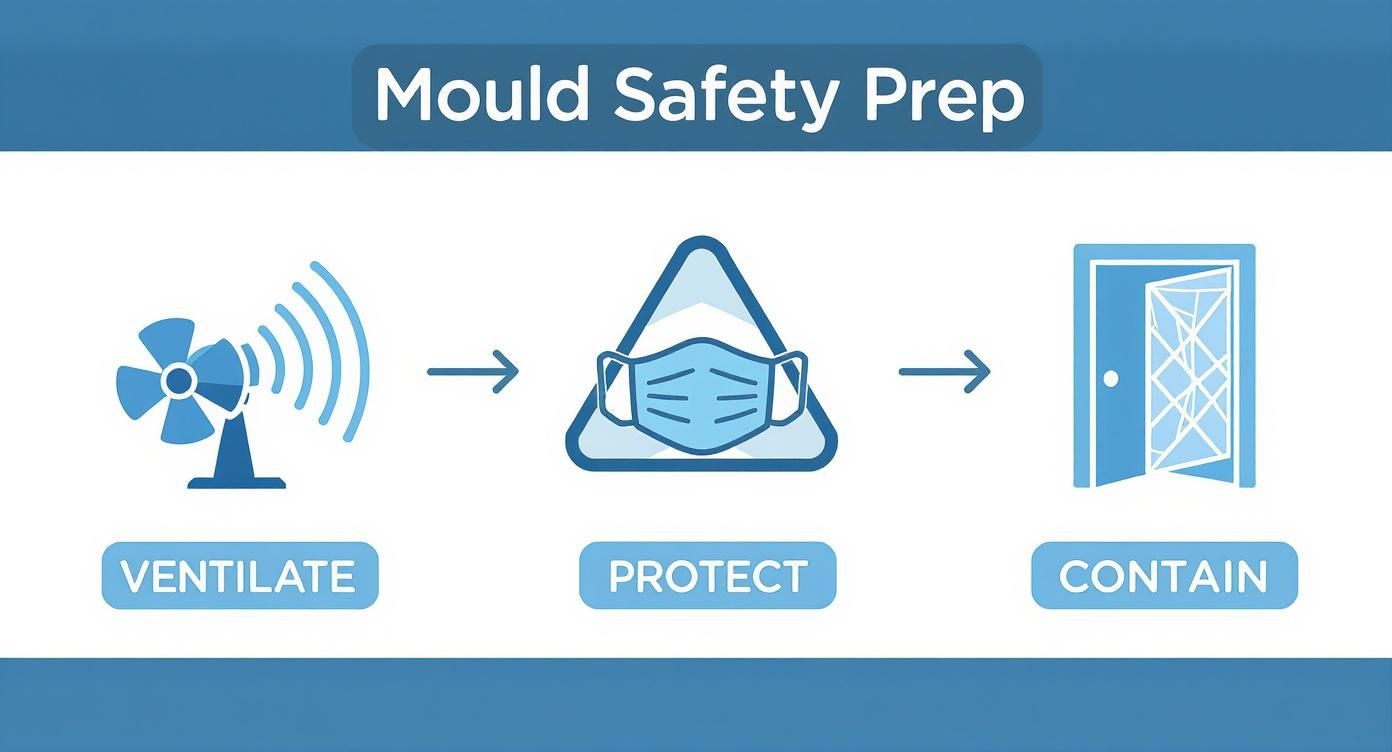 Mould Safety Prep

VENTILATE

PROTECT

CONTAIN